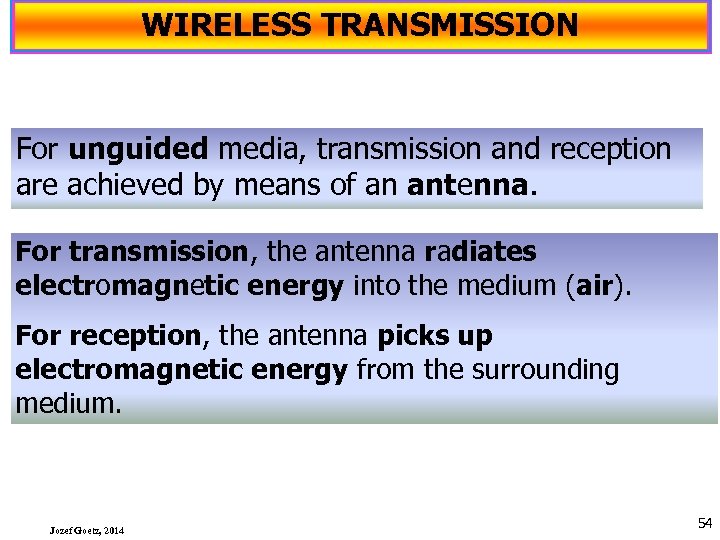 WIRELESS TRANSMISSION

For unguided media, transmission and reception are achieved by means of an antenna.

For transmission, the antenna radiates electromagnetic energy into the medium (air).

For reception, the antenna picks up electromagnetic energy from the surrounding medium.

Jozef Goetz, 2014

54